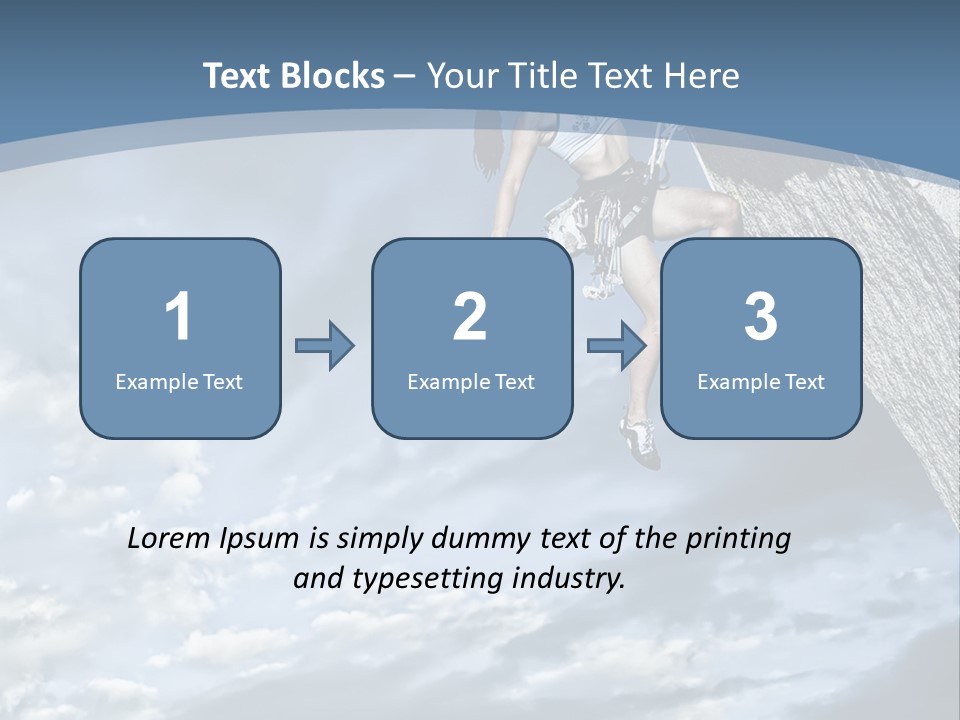 Text Blocks – Your Title Text Here

1
Example Text

2
Example Text

3
Example Text

Lorem Ipsum is simply dummy text of the printing and typesetting industry.